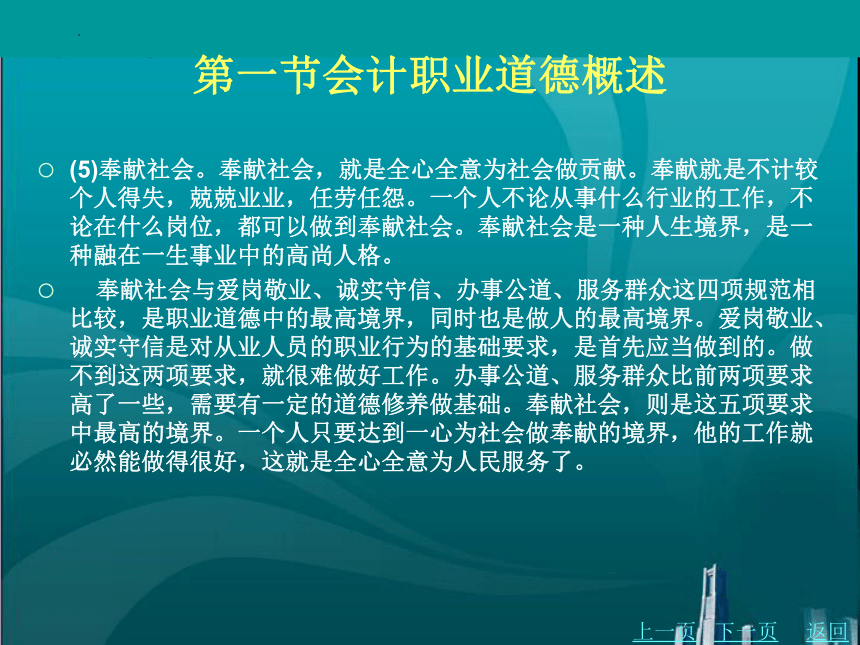 第一节会计职业道德概述

○ (5)奉献社会。奉献社会，就是全心全意为社会做贡献。奉献就是不计较个人得失，兢兢业业，任劳任怨。一个人不论从事什么行业的工作，不论在什么岗位，都可以做到奉献社会。奉献社会是一种人生境界，是一种融在一生事业中的高尚人格。

○ 奉献社会与爱岗敬业、诚实守信、办事公道、服务群众这四项规范相比较，是职业道德中的最高境界，同时也是做人的最高境界。爱岗敬业、诚实守信是对从业人员的职业行为的基础要求，是首先应当做到的。做不到这两项要求，就很难做好工作。办事公道、服务群众比前两项要求高了一些，需要有一定的道德修养做基础。奉献社会，则是这五项要求中最高的境界。一个人只要达到一心为社会做奉献的境界，他的工作就必然能做得很好，这就是全心全意为人民服务了。

上一页 下一页 返回